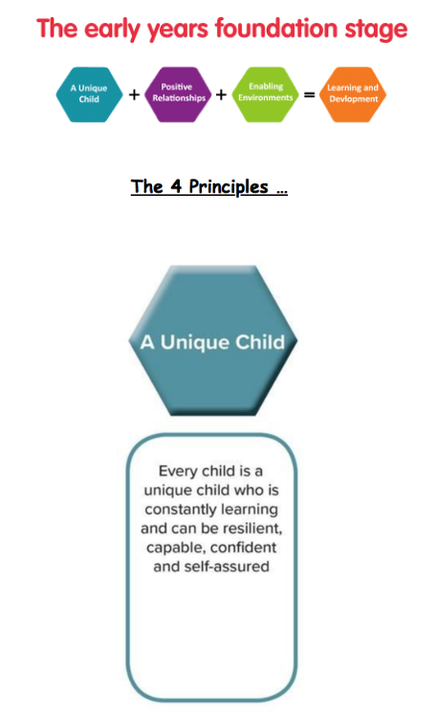 The early years foundation stage

A Unique Child + Positive Relationships + Enabling Environments = Learning and Devlopment

The 4 Principles ...

A Unique Child

Every child is a unique child who is constantly learning and can be resilient, capable, confident and self-assured